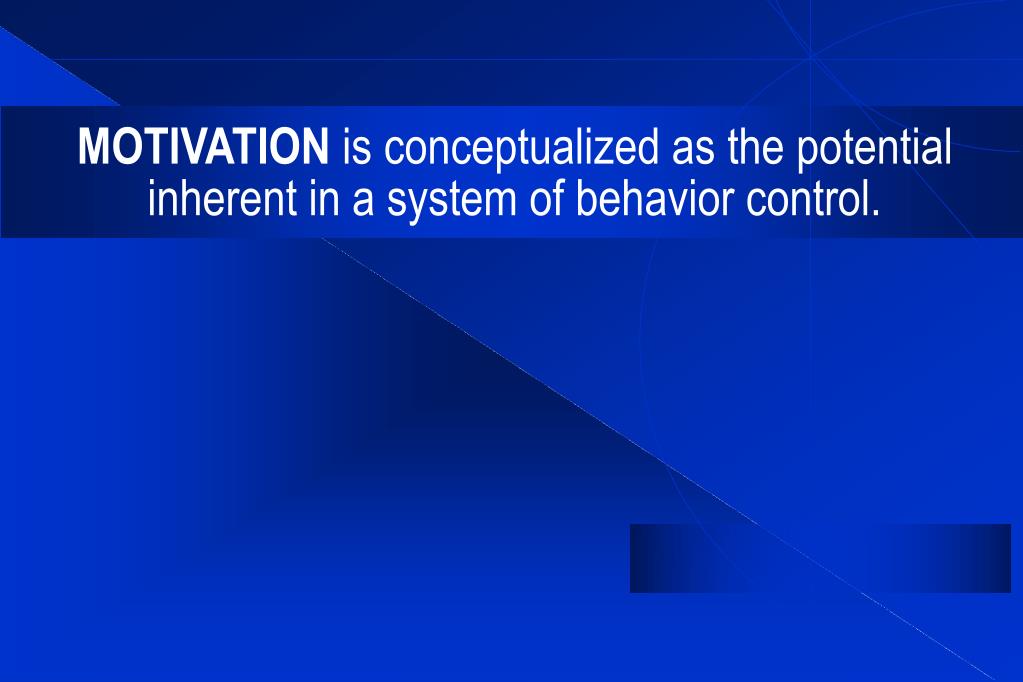 MOTIVATION is conceptualized as the potential inherent in a system of behavior control.